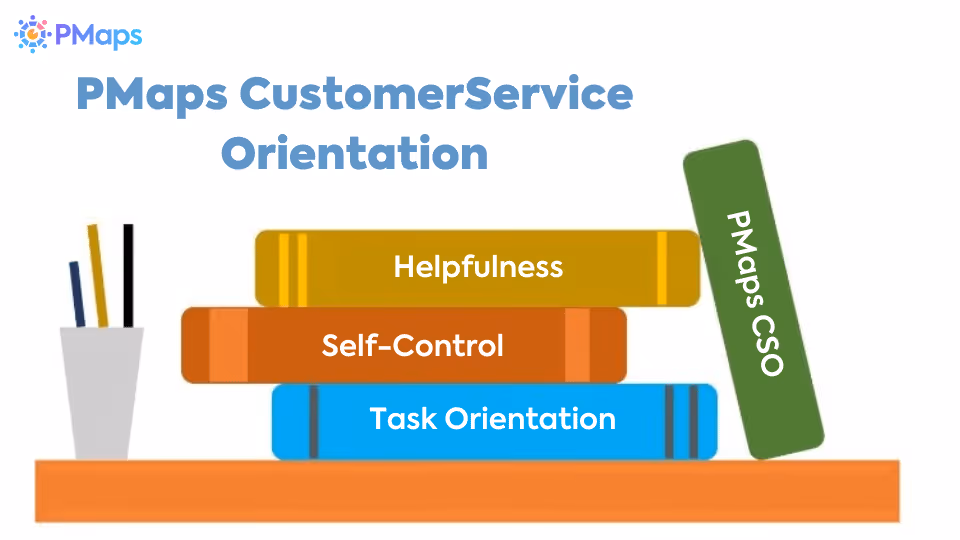 PMaps

PMaps CustomerService Orientation

Helpfulness

Self-Control

Task Orientation

PMaps CSO